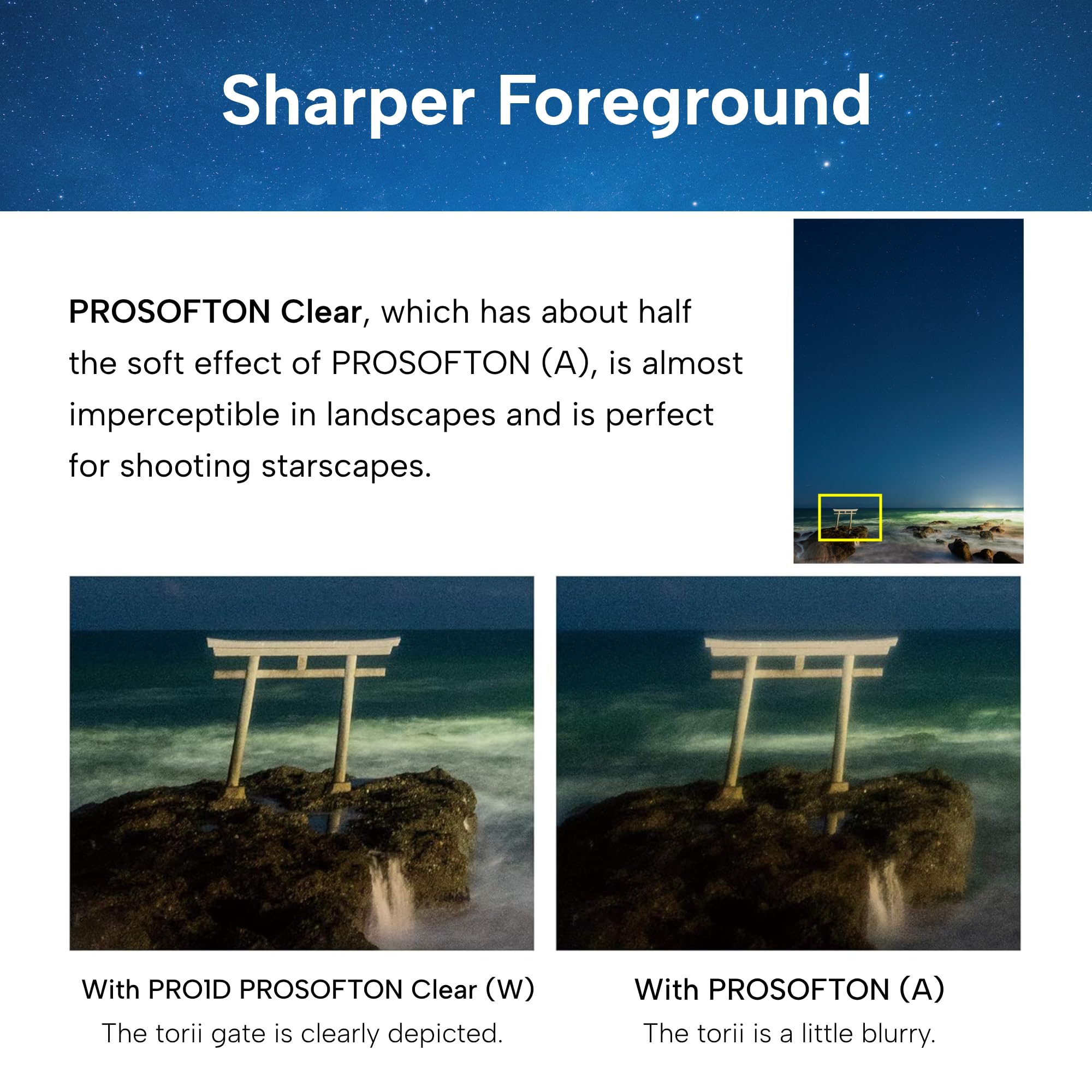 Sharper Foreground

PROSOFTON Clear, which has about half the soft effect of PROSOFTON (A), is almost imperceptible in landscapes and is perfect for shooting starscapes.

With PRO1D PROSOFTON Clear (W)
The torii gate is clearly depicted.

With PROSOFTON (A)
The torii is a little blurry.